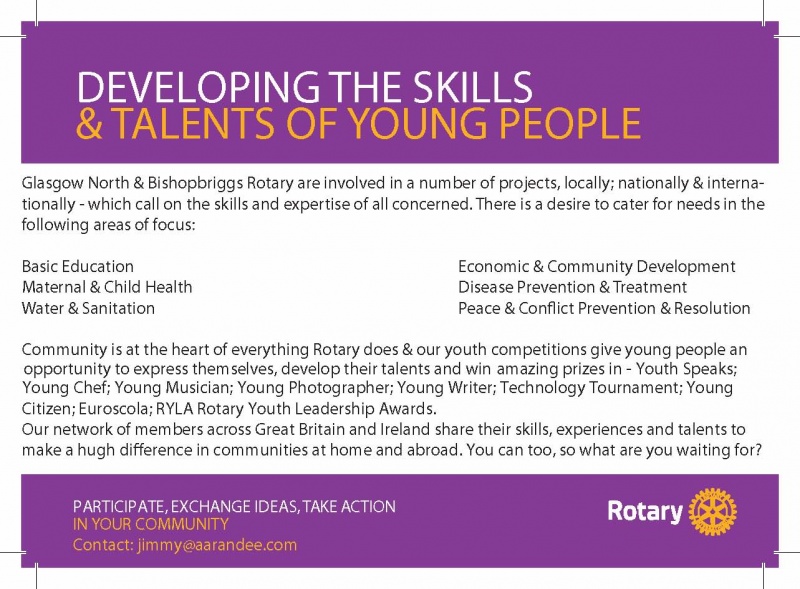 DEVELOPING THE SKILLS
& TALENTS OF YOUNG PEOPLE

Glasgow North & Bishopbriggs Rotary are involved in a number of projects, locally; nationally & internationally - which call on the skills and expertise of all concerned. There is a desire to cater for needs in the following areas of focus:

Basic Education
Maternal & Child Health
Water & Sanitation

Economic & Community Development
Disease Prevention & Treatment
Peace & Conflict Prevention & Resolution

Community is at the heart of everything Rotary does & our youth competitions give young people an opportunity to express themselves, develop their talents and win amazing prizes in - Youth Speaks; Young Chef; Young Musician; Young Photographer; Young Writer; Technology Tournament; Young Citizen; Euroscola; RYLA Rotary Youth Leadership Awards.
Our network of members across Great Britain and Ireland share their skills, experiences and talents to make a hugh difference in communities at home and abroad. You can too, so what are you waiting for?

PARTICIPATE, EXCHANGE IDEAS, TAKE ACTION
IN YOUR COMMUNITY
Contact: jimmy@aarandee.com

Rotary